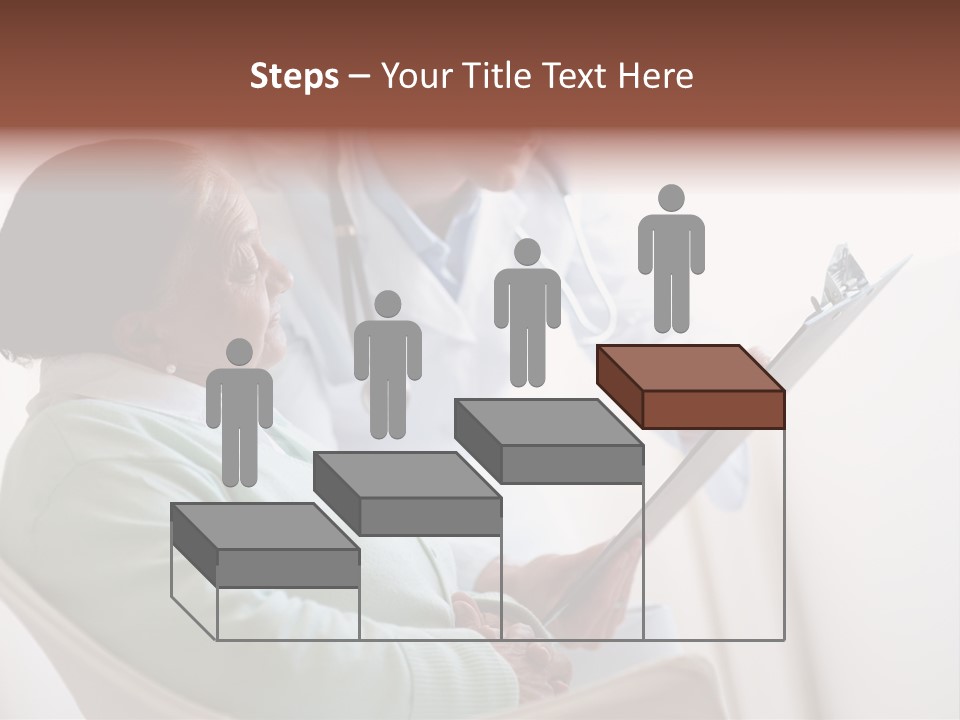 Steps – Your Title Text Here